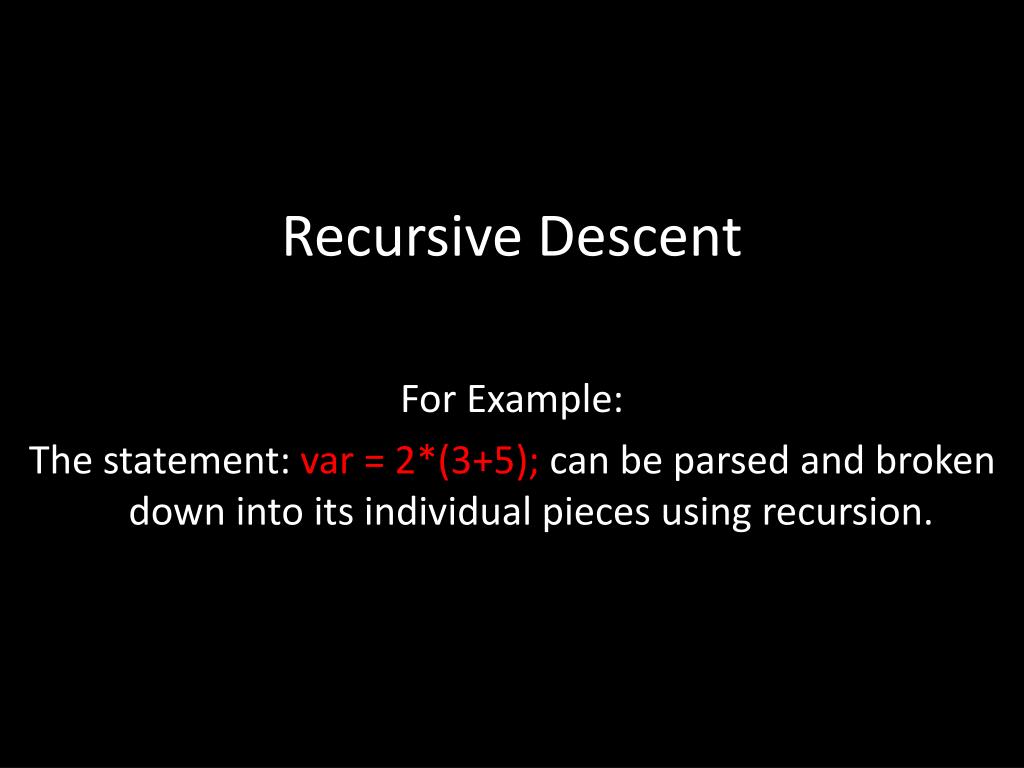 Recursive Descent

For Example:
The statement: var = 2*(3+5); can be parsed and broken down into its individual pieces using recursion.